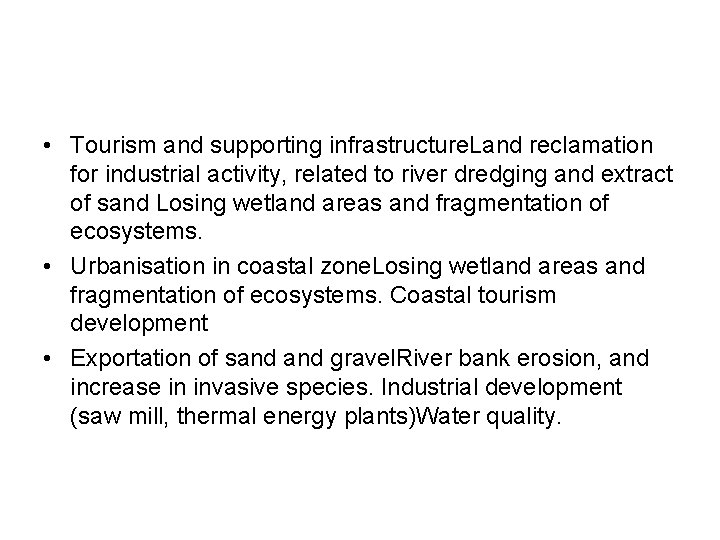 • Tourism and supporting infrastructureLand reclamation for industrial activity, related to river dredging and extract of sand Losing wetland areas and fragmentation of ecosystems.
• Urbanisation in coastal zoneLosing wetland areas and fragmentation of ecosystems. Coastal tourism development
• Exportation of sand and gravelRiver bank erosion, and increase in invasive species. Industrial development (saw mill, thermal energy plants)Water quality.